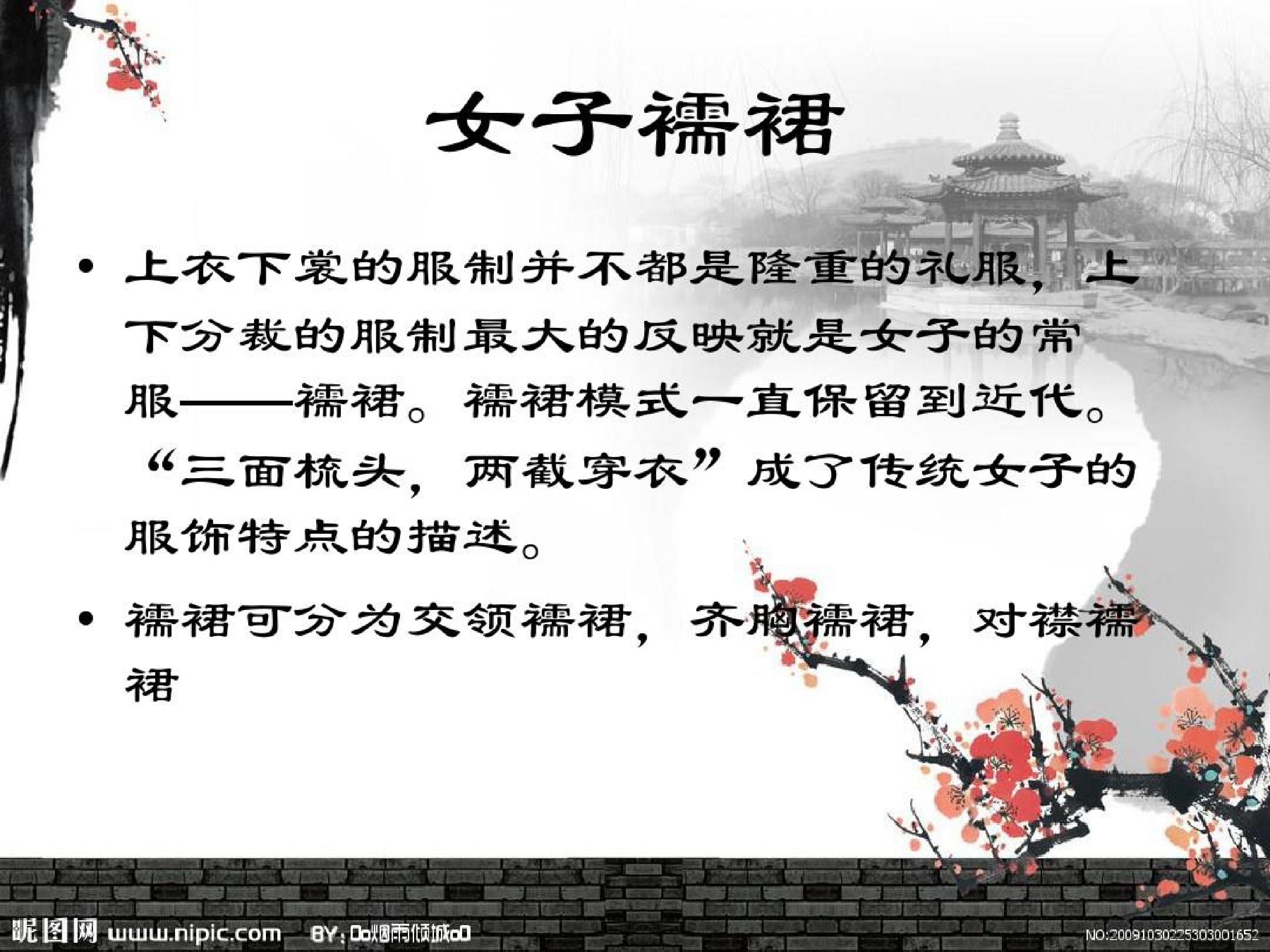 女子襦裙

• 上衣下裳的服制并不都是隆重的礼服，上下分裁的服制最大的反映就是女子的常服——襦裙。襦裙模式一直保留到近代。“三面梳头，两截穿衣”成了传统女子的服饰特点的描述。

• 襦裙可分为交领襦裙，齐胸襦裙，对襟襦裙

昵图网 www.nipic.com BY:Oo烟雨倾城oO NO:20091030225303001652